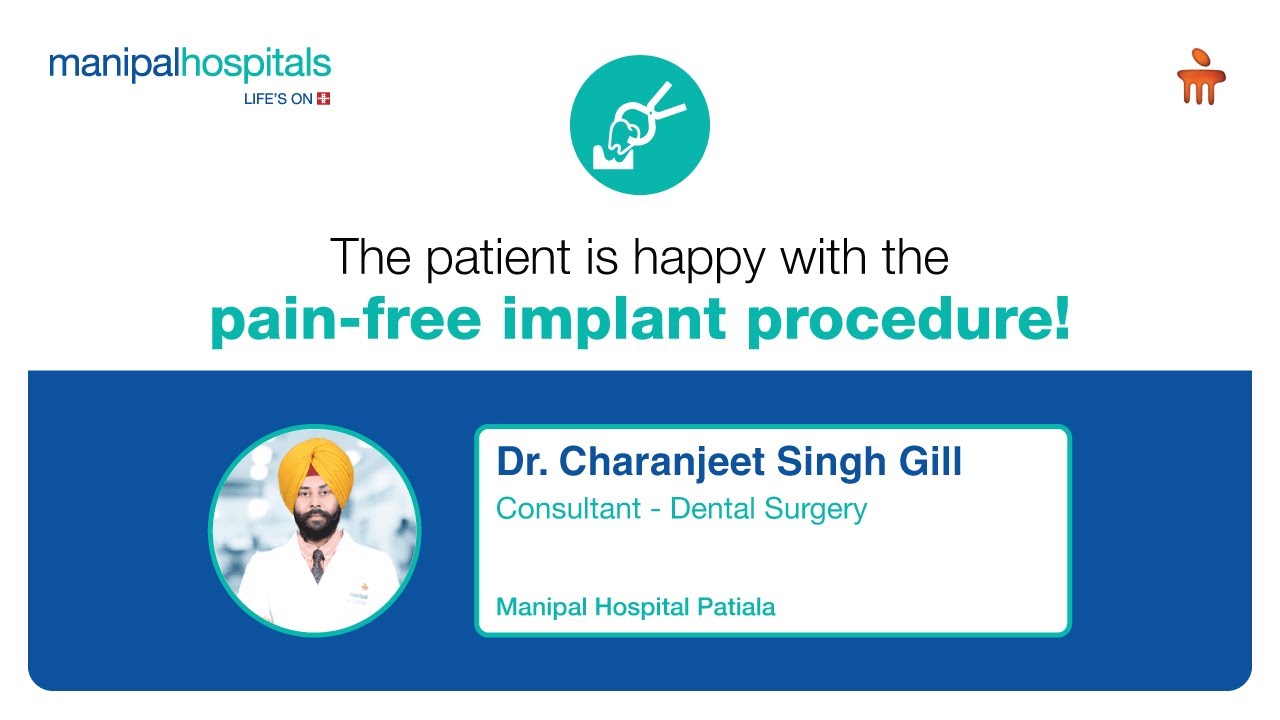 manipalhospitals
LIFE'S ON

The patient is happy with the
pain-free implant procedure!

Dr. Charanjeet Singh Gill
Consultant - Dental Surgery

Manipal Hospital Patiala